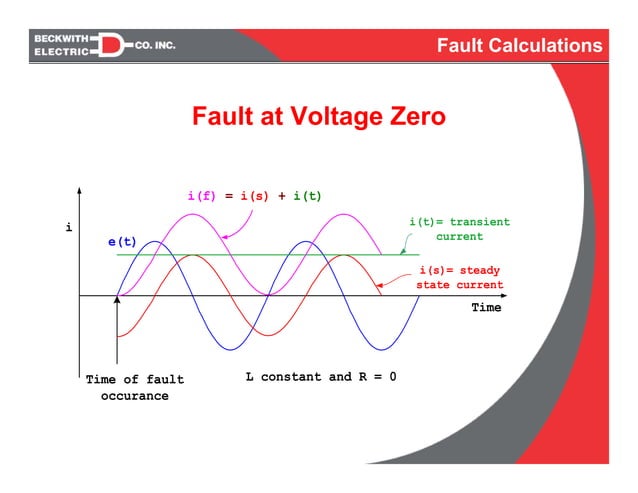 BECKWITH ELECTRIC CO. INC.

Fault Calculations

Fault at Voltage Zero

i(f) = i(s) + i(t)

i

e(t)

i(t)= transient current

i(s)= steady state current

Time

Time of fault occurance

L constant and R = 0